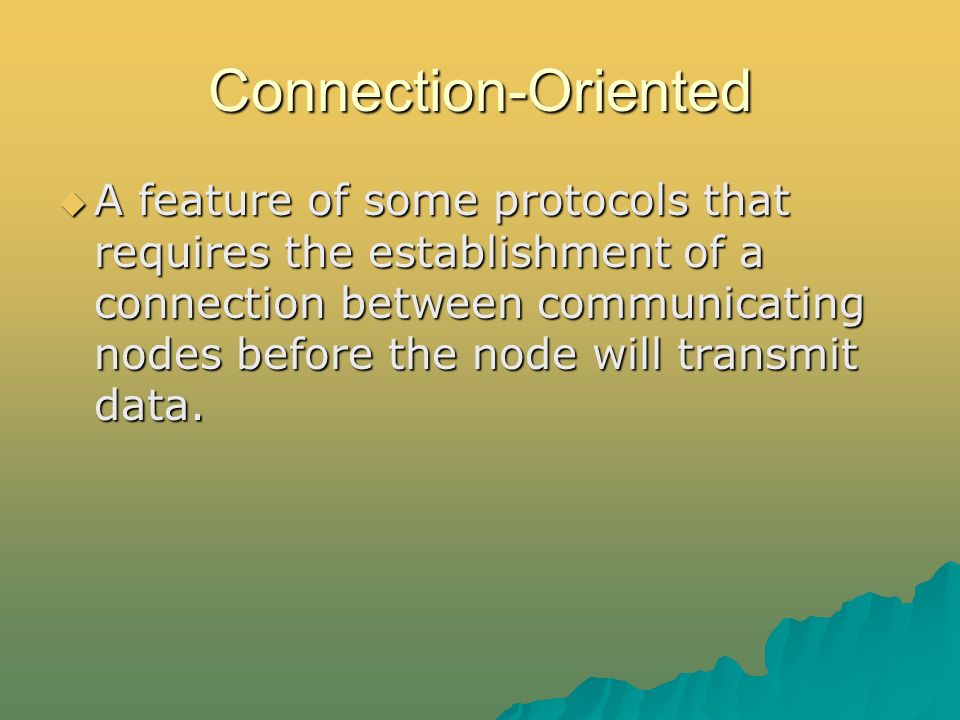 Connection-Oriented

A feature of some protocols that requires the establishment of a connection between communicating nodes before the node will transmit data.